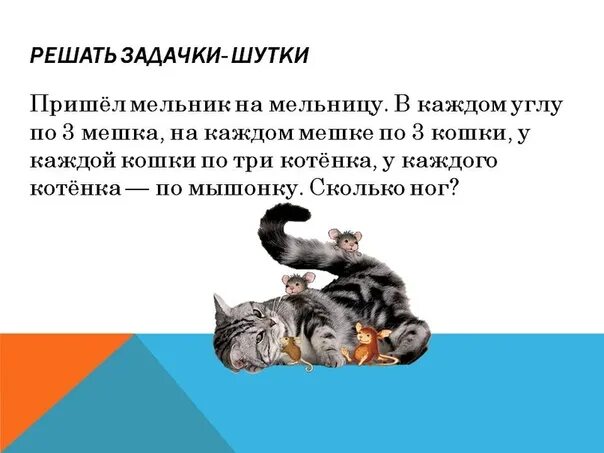 РЕШАТЬ ЗАДАЧКИ- ШУТКИ

Пришёл мельник на мельницу. В каждом углу по 3 мешка, на каждом мешке по 3 кошки, у каждой кошки по три котёнка, у каждого котёнка — по мышонку. Сколько ног?